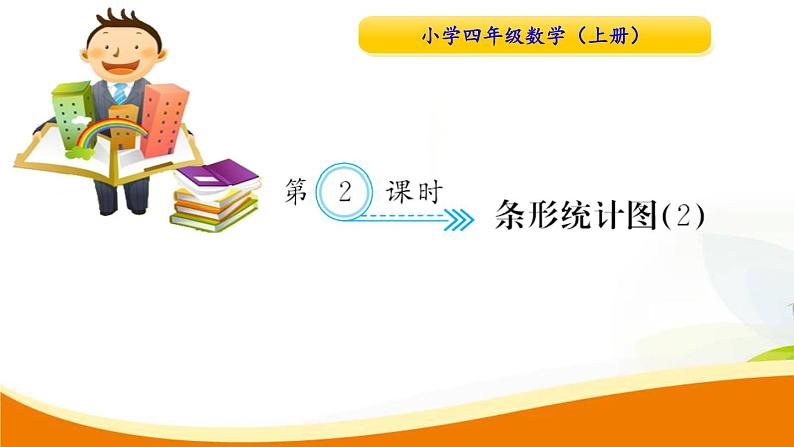 小学四年级数学（上册）

第 2 课时

条形统计图(2)